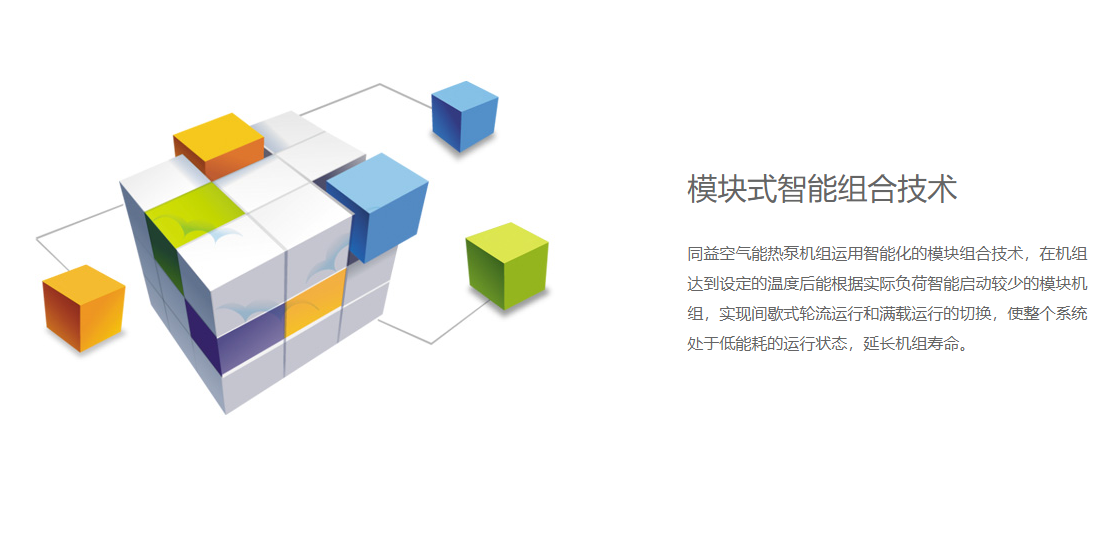 模块式智能组合技术

同益空气能热泵机组运用智能化的模块组合技术，在机组达到设定的温度后能根据实际负荷智能启动较少的模块机组，实现间歇式轮流运行和满载运行的切换，使整个系统处于低能耗的运行状态，延长机组寿命。